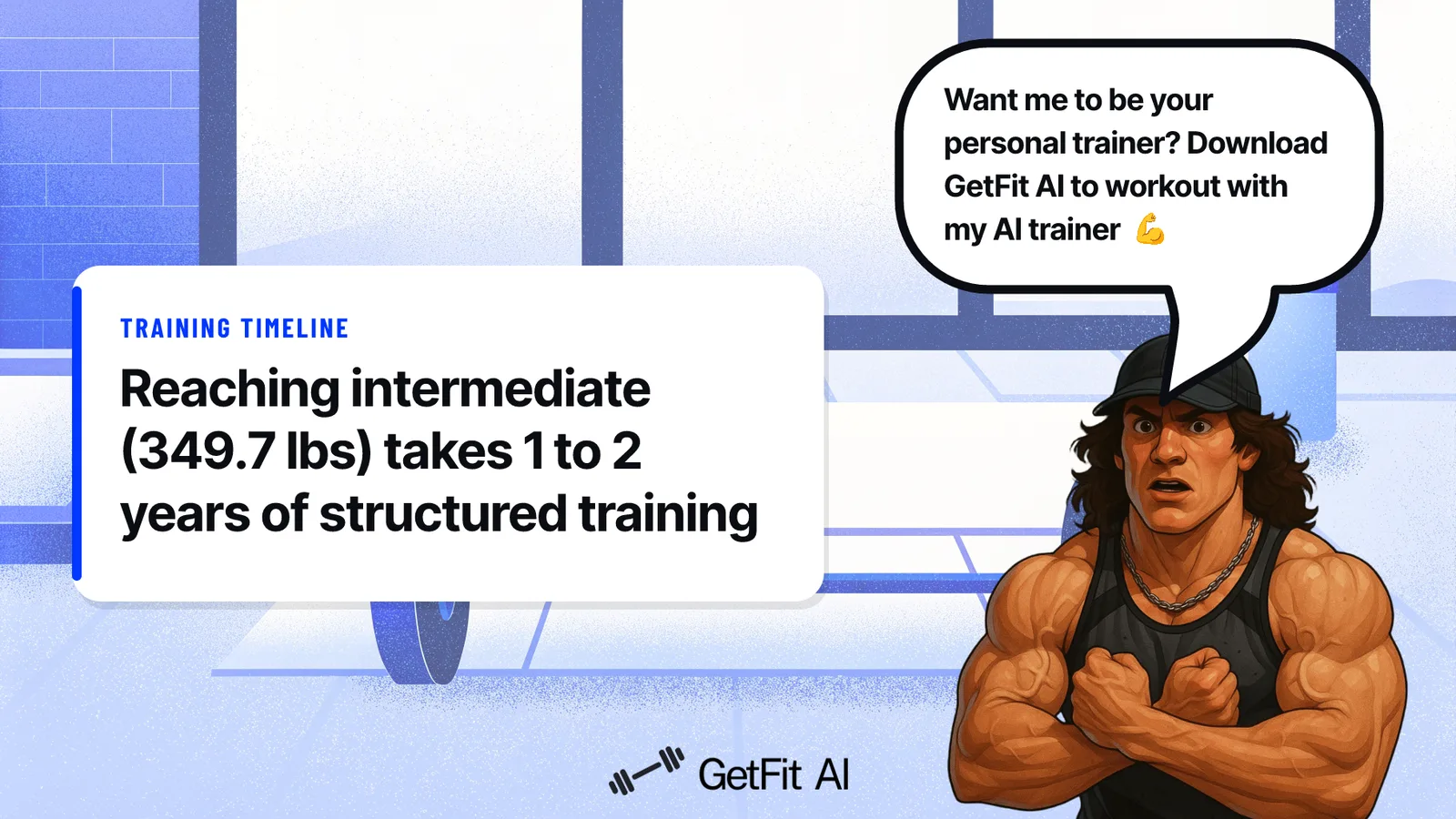 Want me to be your personal trainer? Download GetFit AI to workout with my AI trainer 💪

TRAINING TIMELINE

Reaching intermediate (349.7 lbs) takes 1 to 2 years of structured training

GetFit AI